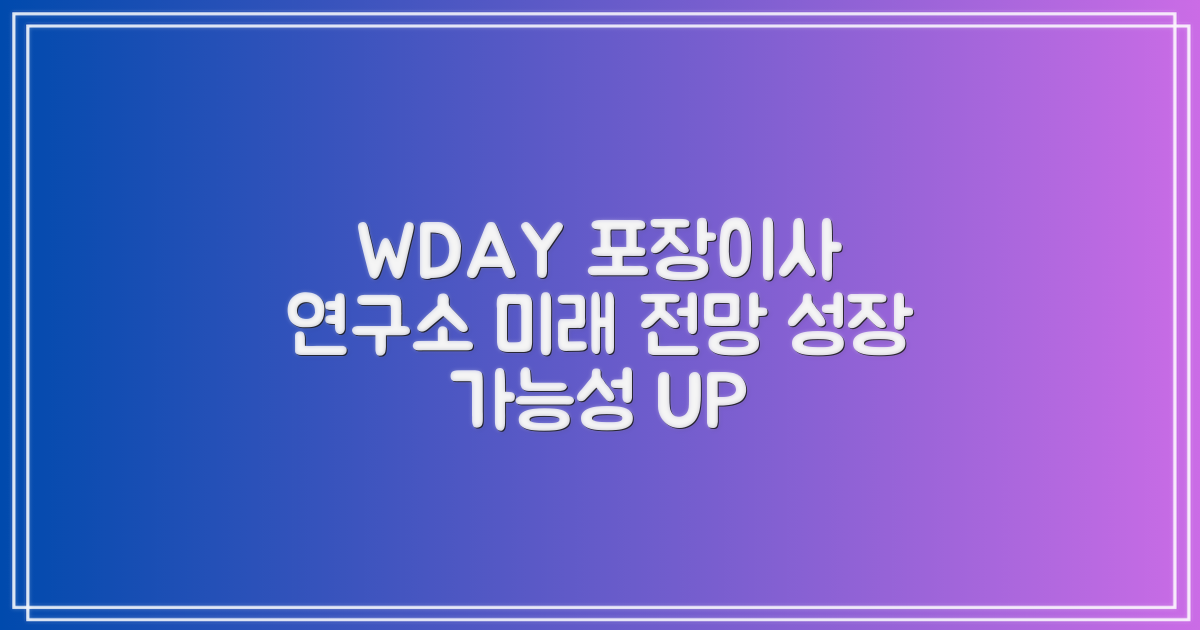 WDAY 포장이사 연구소 미래 전망 성장 가능성 UP